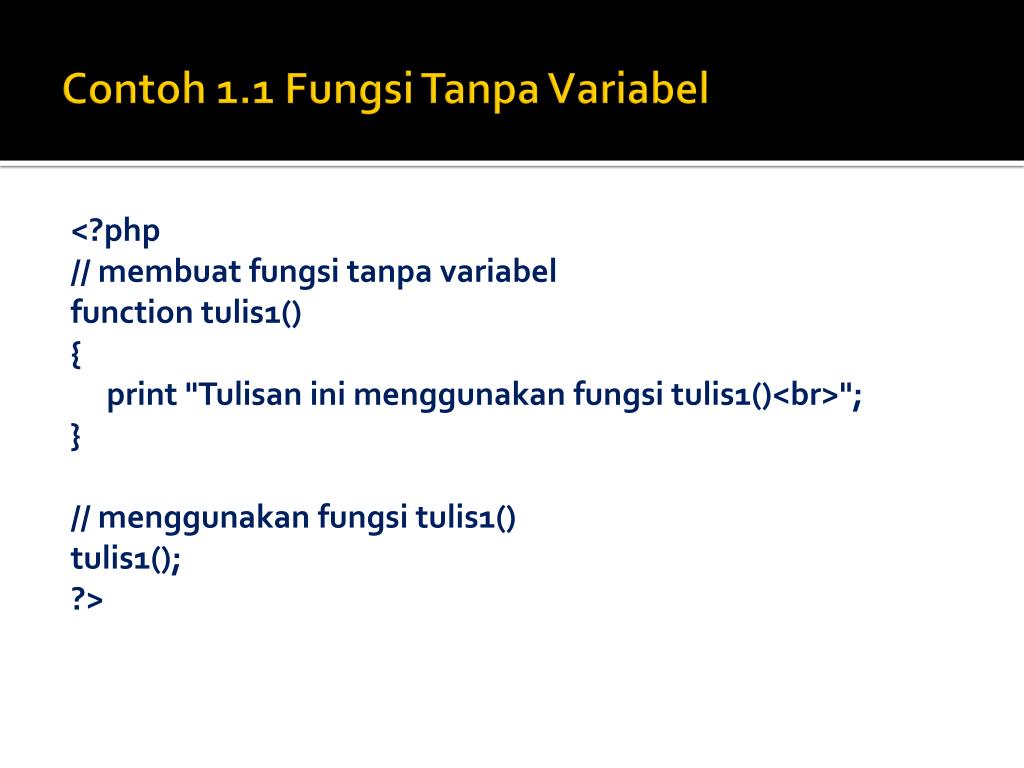 Contoh 1.1 Fungsi Tanpa Variabel

<?php
// membuat fungsi tanpa variabel
function tulis1()
{
print "Tulisan ini menggunakan fungsi tulis1()<br>";
}

// menggunakan fungsi tulis1()
tulis1();
?>